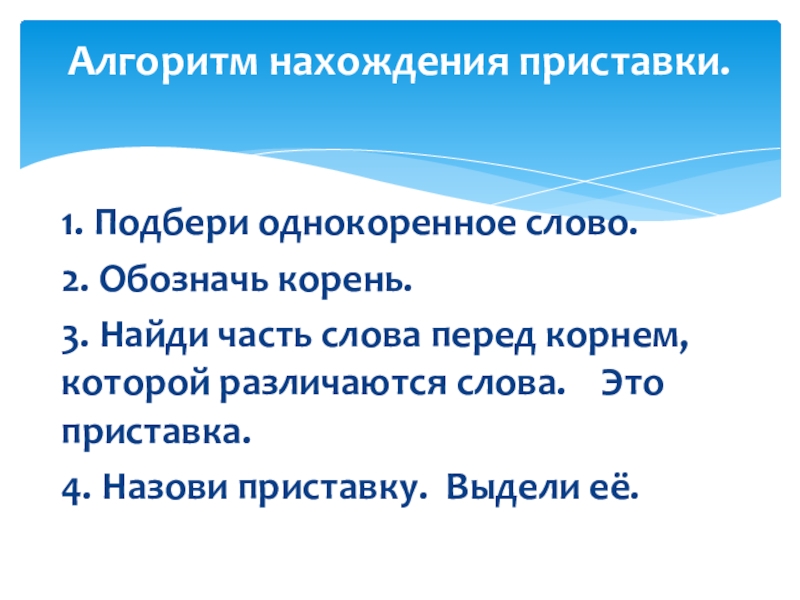 Алгоритм нахождения приставки.

1. Подбери однокоренное слово.

2. Обозначь корень.

3. Найди часть слова перед корнем, которой различаются слова. Это приставка.

4. Назови приставку. Выдели её.